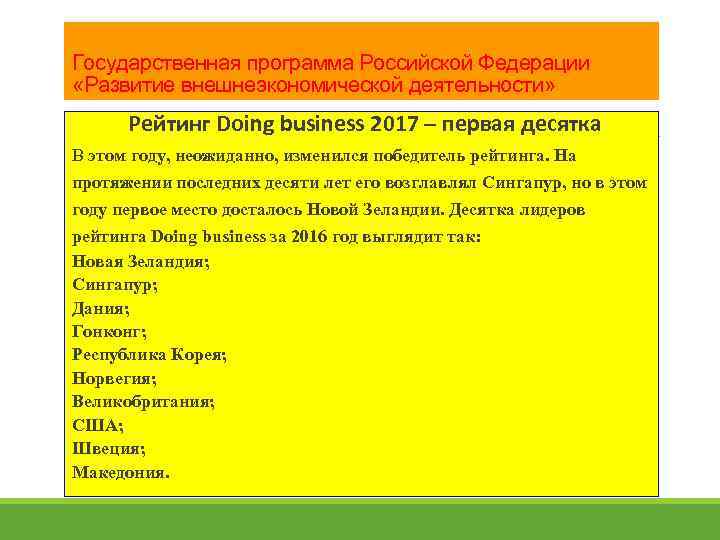 Государственная программа Российской Федерации «Развитие внешнеэкономической деятельности»

Рейтинг Doing business 2017 – первая десятка

В этом году, неожиданно, изменился победитель рейтинга. На протяжении последних десяти лет его возглавлял Сингапур, но в этом году первое место досталось Новой Зеландии. Десятка лидеров рейтинга Doing business за 2016 год выглядит так:
Новая Зеландия;
Сингапур;
Дания;
Гонконг;
Республика Корея;
Норвегия;
Великобритания;
США;
Швеция;
Македония.